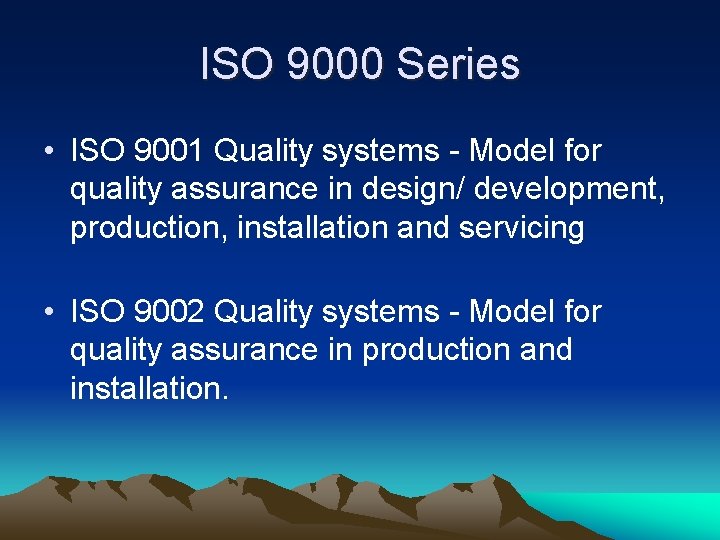 ISO 9000 Series

• ISO 9001 Quality systems - Model for quality assurance in design/ development, production, installation and servicing

• ISO 9002 Quality systems - Model for quality assurance in production and installation.